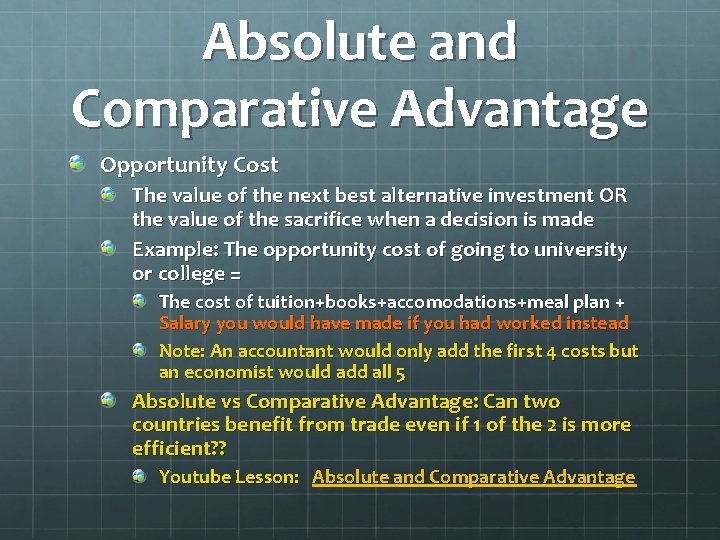 Absolute and Comparative Advantage

Opportunity Cost

The value of the next best alternative investment OR the value of the sacrifice when a decision is made

Example: The opportunity cost of going to university or college =

The cost of tuition+books+accomodations+meal plan + Salary you would have made if you had worked instead

Note: An accountant would only add the first 4 costs but an economist would add all 5

Absolute vs Comparative Advantage: Can two countries benefit from trade even if 1 of the 2 is more efficient??

Youtube Lesson: Absolute and Comparative Advantage